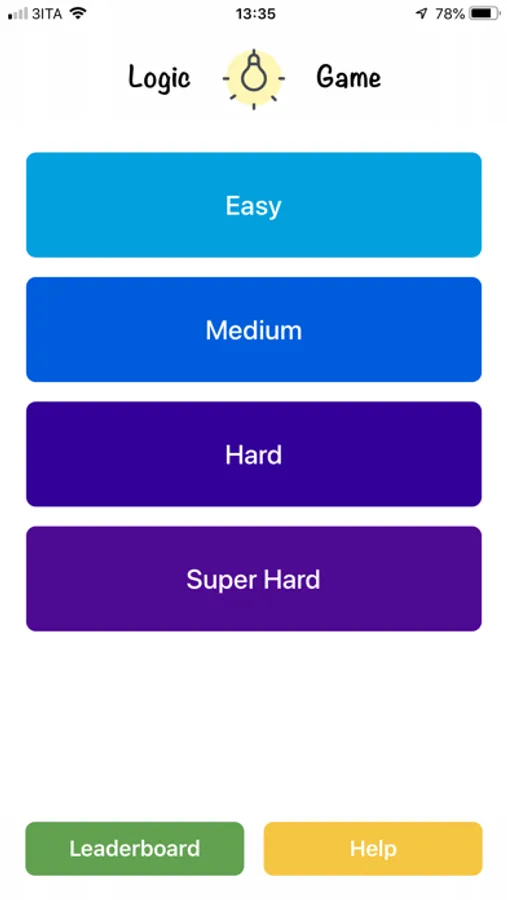 3ITA 13:35 78%

Logic Game

Easy

Medium

Hard

Super Hard

Leaderboard

Help